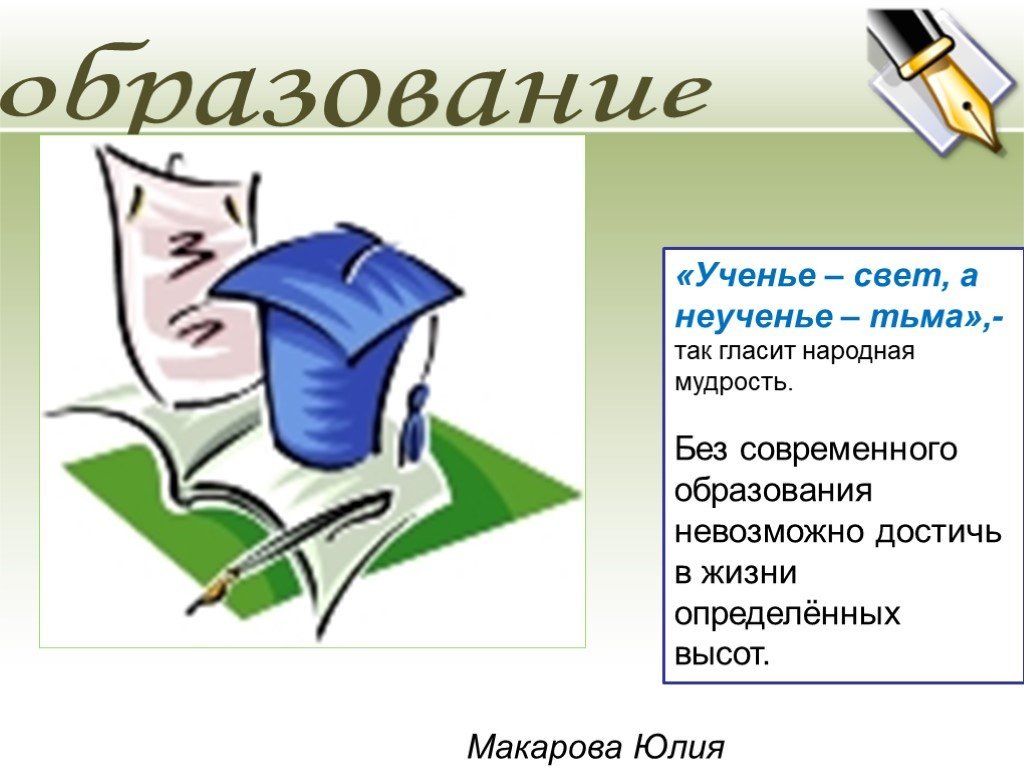 образование

«Ученье – свет, а неученье – тьма»,- так гласит народная мудрость.

Без современного образования невозможно достичь в жизни определённых высот.

Макарова Юлия